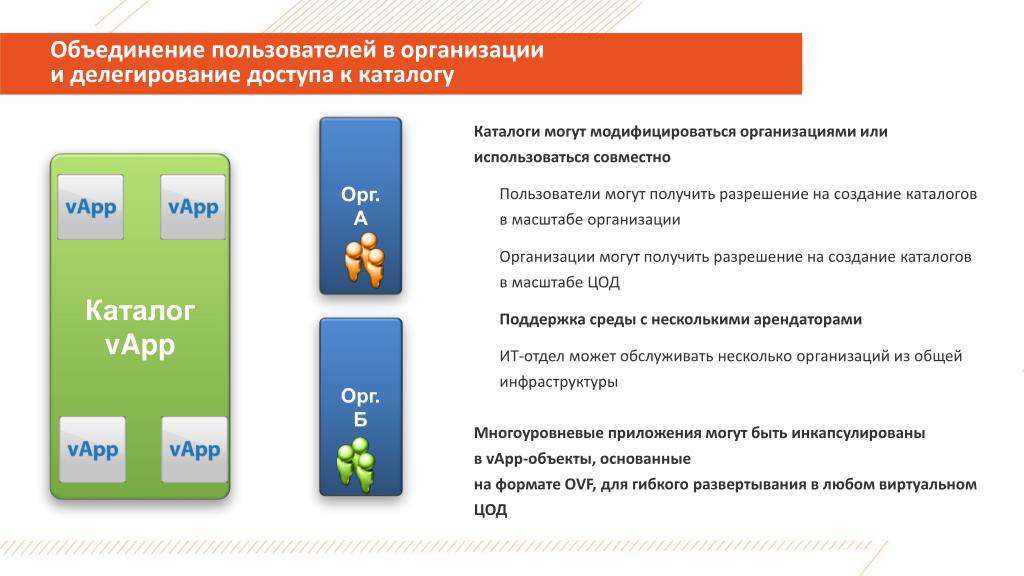 Объединение пользователей в организации
и делегирование доступа к каталогу

vApp

vApp

Каталог vApp

vApp

vApp

Орг. А

Орг. Б

Каталоги могут модифицироваться организациями или использоваться совместно

Пользователи могут получить разрешение на создание каталогов в масштабе организации

Организации могут получить разрешение на создание каталогов в масштабе ЦОД

Поддержка среды с несколькими арендаторами

ИТ-отдел может обслуживать несколько организаций из общей инфраструктуры

Многоуровневые приложения могут быть инкапсулированы в vApp-объекты, основанные на формате OVF, для гибкого развертывания в любом виртуальном ЦОД